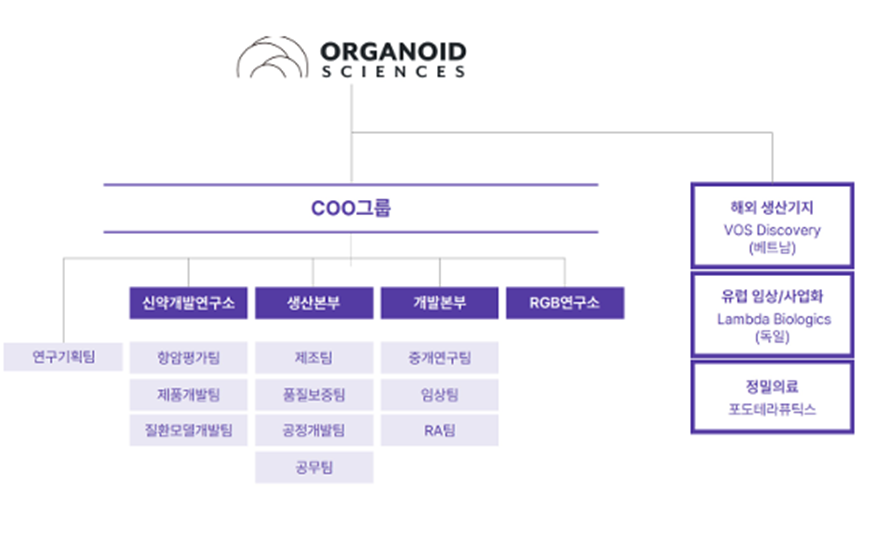 ORGANOID
SCIENCES

COO그룹

연구기획팀

신약개발연구소

항암평가팀

제품개발팀

질환모델개발팀

생산본부

제조팀

품질보증팀

공정개발팀

공무팀

개발본부

중개연구팀

임상팀

RA팀

RGB연구소

해외 생산기지
VOS Discovery
(베트남)

유럽 임상/사업화
Lambda Biologics
(독일)

정밀의료
포도테라퓨틱스